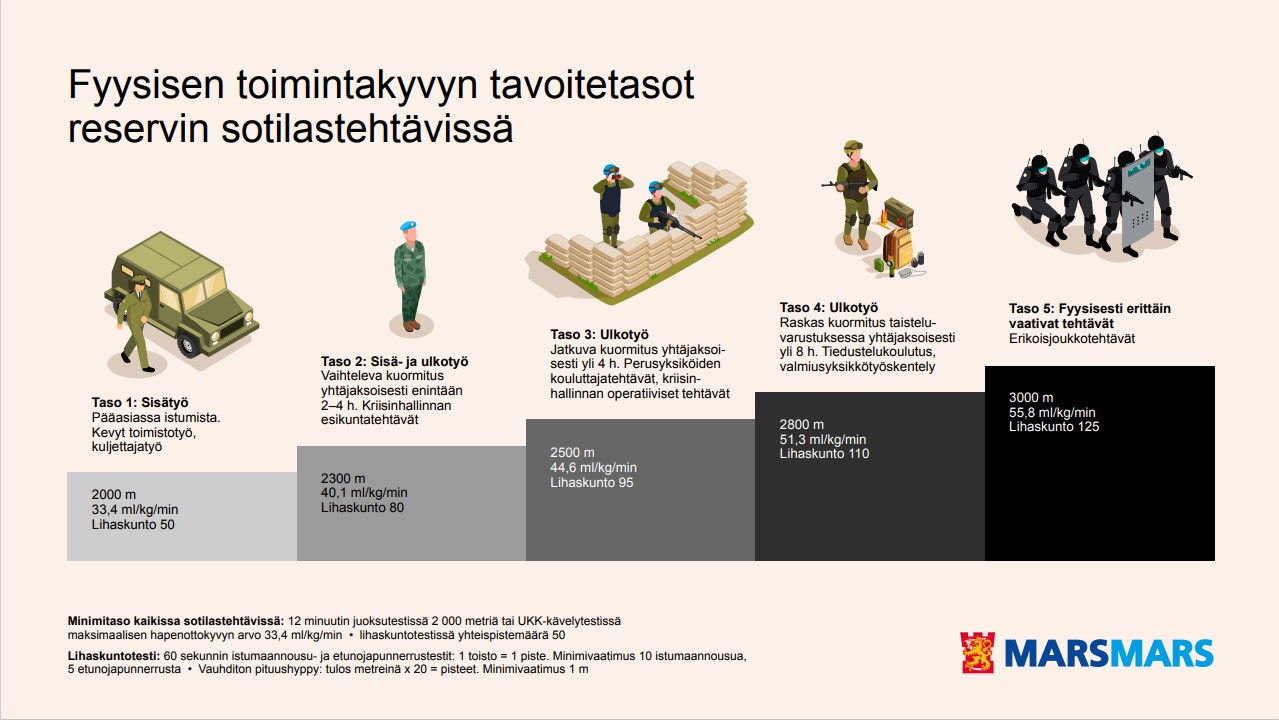 Fyysisen toimintakyvyn tavoitetasot reservin sotilastehtävissä

Taso 1: Sisätyö
Pääasiassa istumista. Kevyt toimistotyö, kuljettajatyö

2000 m
33,4 ml/kg/min
Lihaskunto 50

Taso 2: Sisä- ja ulkotyö
Vaihteleva kuormitus yhtäjaksoisesti enintään 2–4 h. Kriisinhallinnan esikuntatehtävät

2300 m
40,1 ml/kg/min
Lihaskunto 80

Taso 3: Ulkotyö
Jatkuva kuormitus yhtäjaksoisesti yli 4 h. Perusyksiköiden kouluttajatehtävät, kriisinhallinnan operatiiviset tehtävät

2500 m
44,6 ml/kg/min
Lihaskunto 95

Taso 4: Ulkotyö
Raskas kuormitus taisteluvarustuksessa yhtäjaksoisesti yli 8 h. Tiedustelukoulutus, valmiusyksikkötyöskentely

2800 m
51,3 ml/kg/min
Lihaskunto 110

Taso 5: Fyysisesti erittäin vaativat tehtävät
Erikoisjoukkotehtävät

3000 m
55,8 ml/kg/min
Lihaskunto 125

Minimitaso kaikissa sotilastehtävissä: 12 minuutin juoksutestissä 2 000 metriä tai UKK-kävelytestissä maksimaalisen hapenottokyvyn arvo 33,4 ml/kg/min • lihaskuntotestissä yhteispistemäärä 50

Lihaskuntotesti: 60 sekunnin istumaannousu- ja etunojapunnerrustestit: 1 toisto = 1 piste. Minimivaatimus 10 istumaannousua, 5 etunojapunnerrusta • Vauhditon pituushyppy: tulos metreinä x 20 = pisteet. Minimivaatimus 1 m

MARSMARS